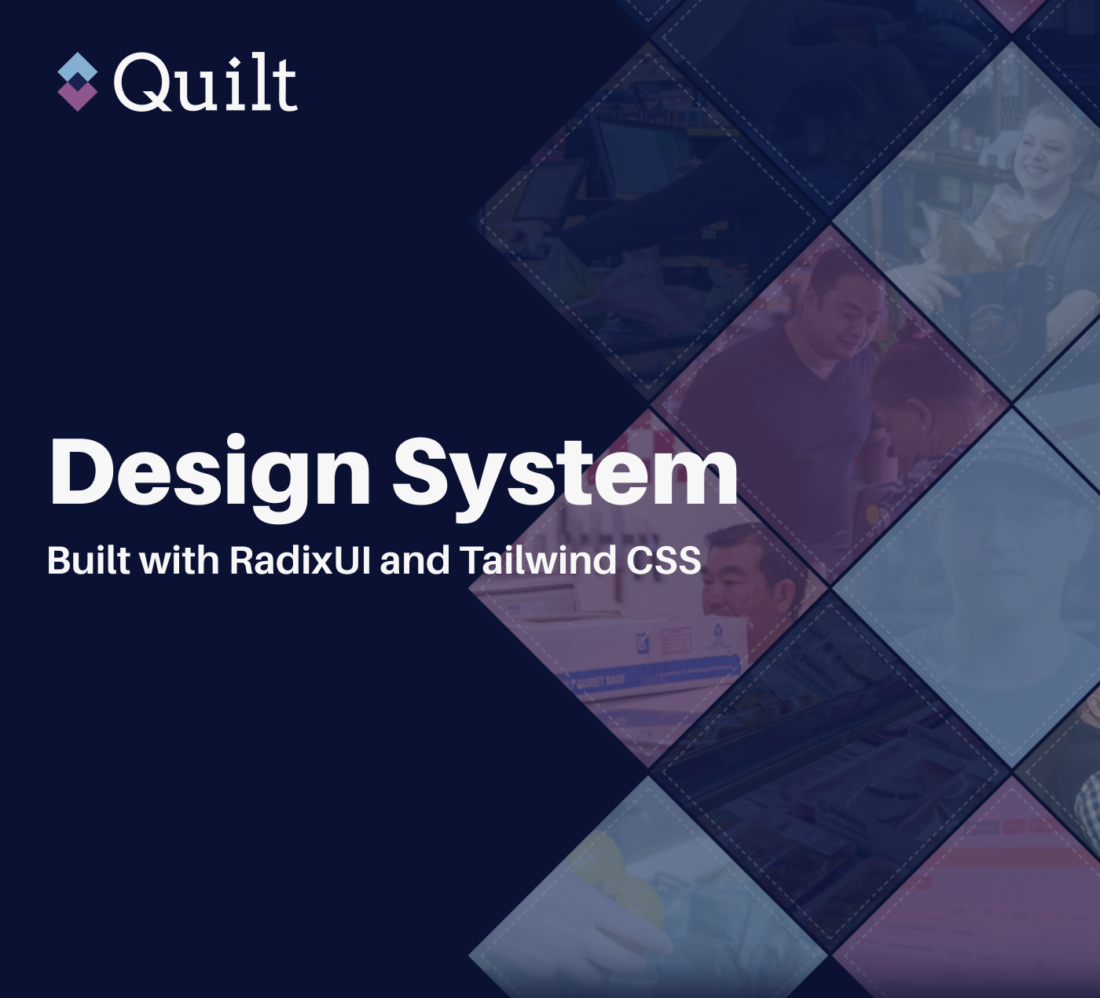 Quilt

Design System

Built with RadixUI and Tailwind CSS